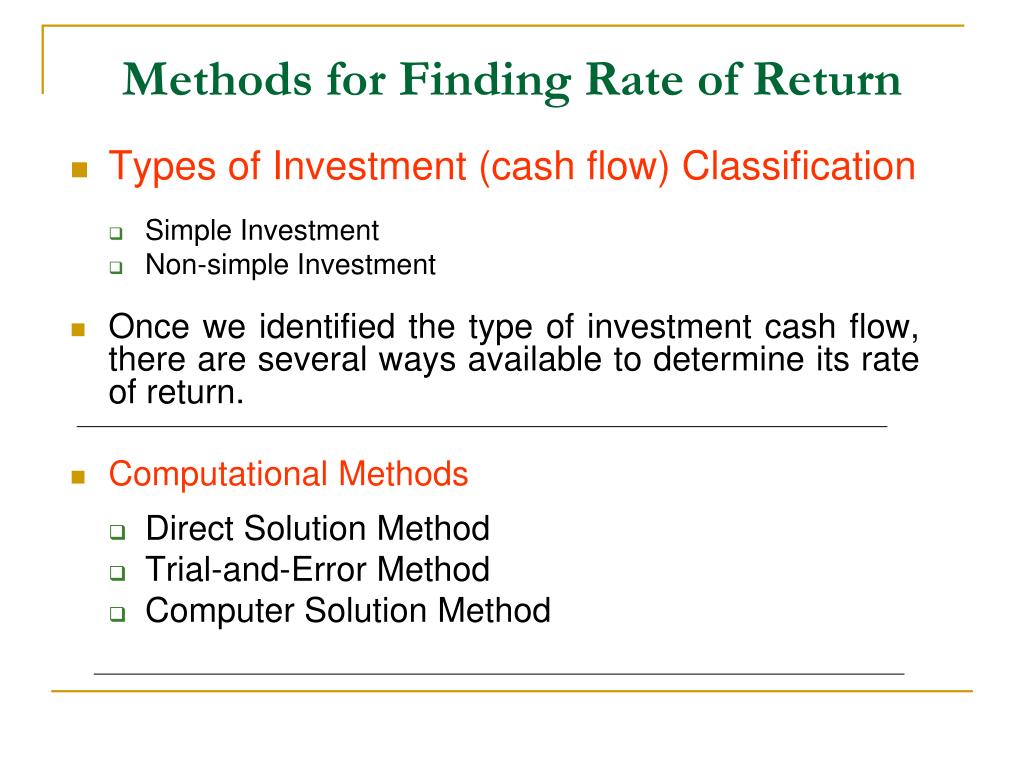 Methods for Finding Rate of Return

Types of Investment (cash flow) Classification

Simple Investment

Non-simple Investment

Once we identified the type of investment cash flow, there are several ways available to determine its rate of return.

Computational Methods

Direct Solution Method

Trial-and-Error Method

Computer Solution Method